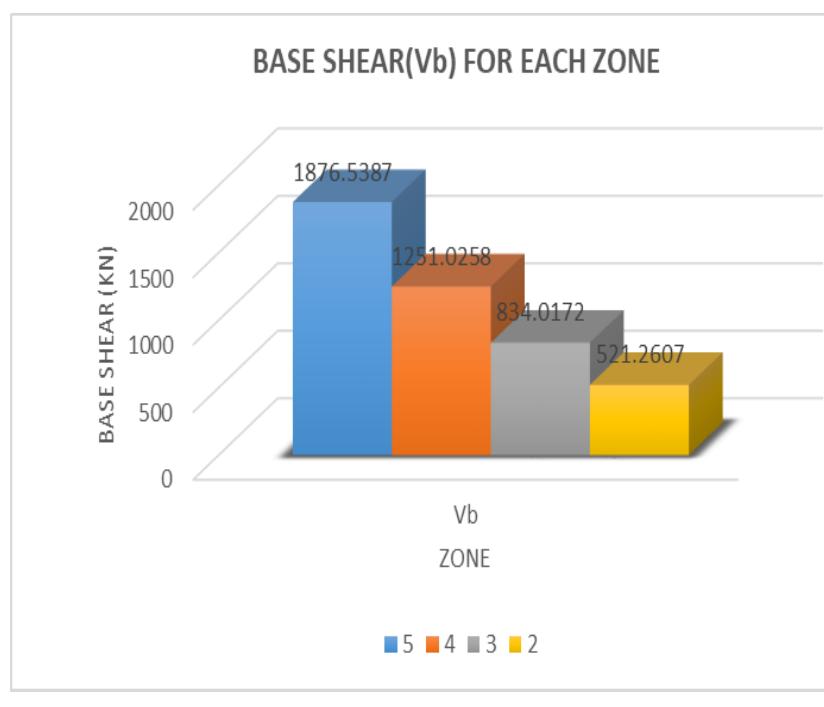 BASE SHEAR(Vb) FOR EACH ZONE

BASE SHEAR (KN)

2000
1500
1000
500
0

1876.5387
1251.0258
834.0172
521.2607

Vb
ZONE

5 4 3 2